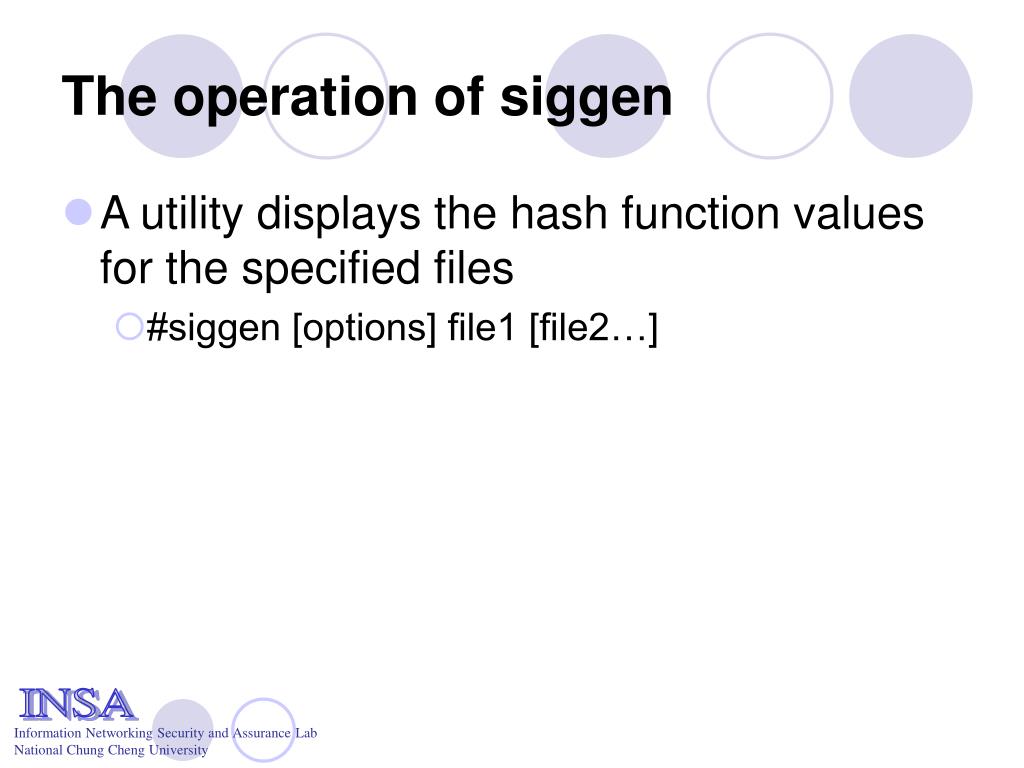 The operation of siggen

A utility displays the hash function values for the specified files

#siggen [options] file1 [file2…]

INSA
Information Networking Security and Assurance Lab
National Chung Cheng University